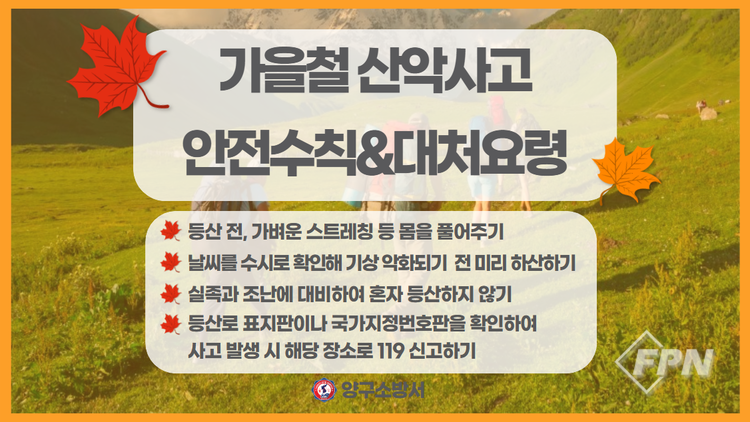 가을철 산악사고
안전수칙&대처요령

등산 전, 가벼운 스트레칭 등 몸을 풀어주기
날씨를 수시로 확인해 기상 악화되기 전 미리 하산하기
실족과 조난에 대비하여 혼자 등산하지 않기
등산로 표지판이나 국가지정번호판을 확인하여 사고 발생 시 해당 장소로 119 신고하기

양구소방서

FPN